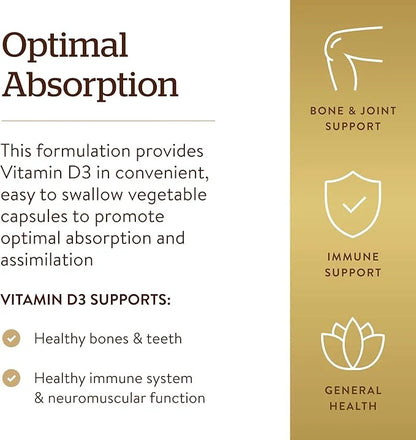 Optimal Absorption

This formulation provides Vitamin D3 in convenient, easy to swallow vegetable capsules to promote optimal absorption and assimilation

VITAMIN D3 SUPPORTS:

Healthy bones & teeth

Healthy immune system & neuromuscular function

BONE & JOINT SUPPORT

IMMUNE SUPPORT

GENERAL HEALTH